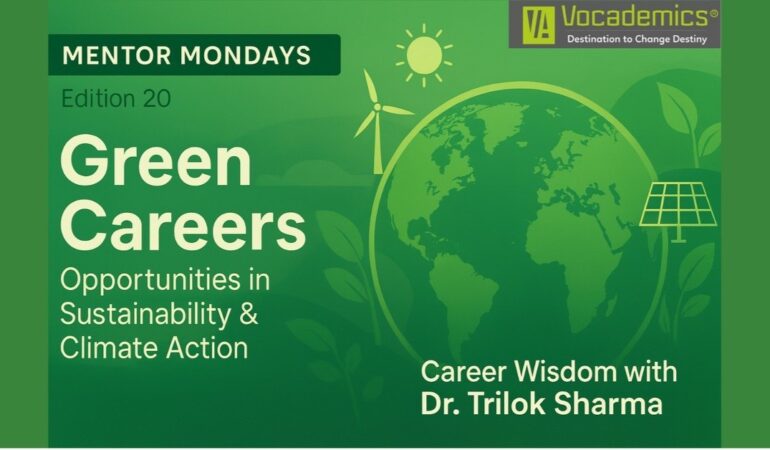 VA Vocademics®
Destination to Change Destiny

MENTOR MONDAYS

Edition 20

Green Careers

Opportunities in Sustainability & Climate Action

Career Wisdom with Dr. Trilok Sharma